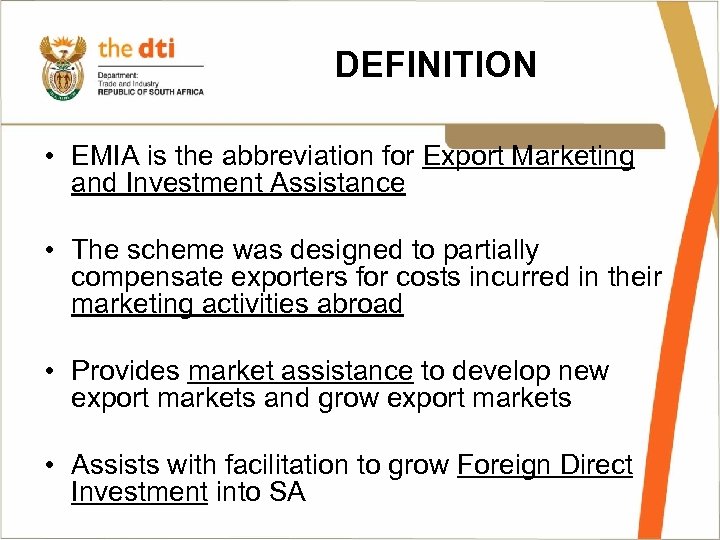 the dti
Department:
Trade and Industry
REPUBLIC OF SOUTH AFRICA

DEFINITION

• EMIA is the abbreviation for Export Marketing and Investment Assistance

• The scheme was designed to partially compensate exporters for costs incurred in their marketing activities abroad

• Provides market assistance to develop new export markets and grow export markets

• Assists with facilitation to grow Foreign Direct Investment into SA